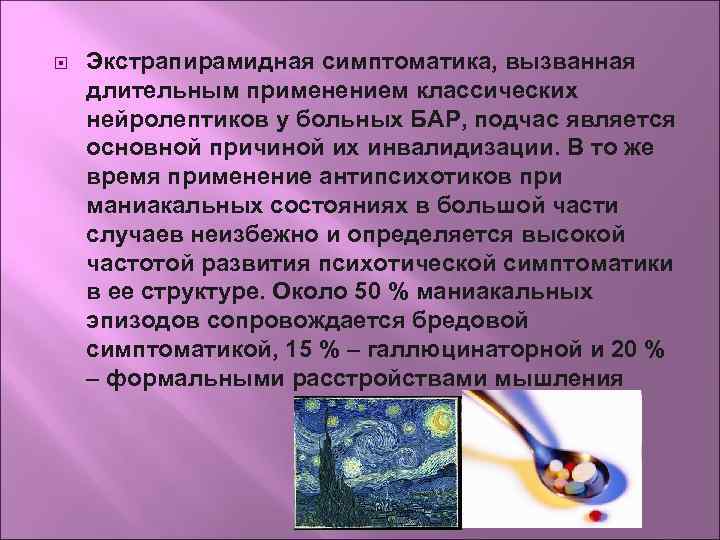 Экстрапирамидная симптоматика, вызванная длительным применением классических нейролептиков у больных БАР, подчас является основной причиной их инвалидизации. В то же время применение антипсихотиков при маниакальных состояниях в большой части случаев неизбежно и определяется высокой частотой развития психотической симптоматики в ее структуре. Около 50 % маниакальных эпизодов сопровождается бредовой симптоматикой, 15 % – галлюцинаторной и 20 % – формальными расстройствами мышления